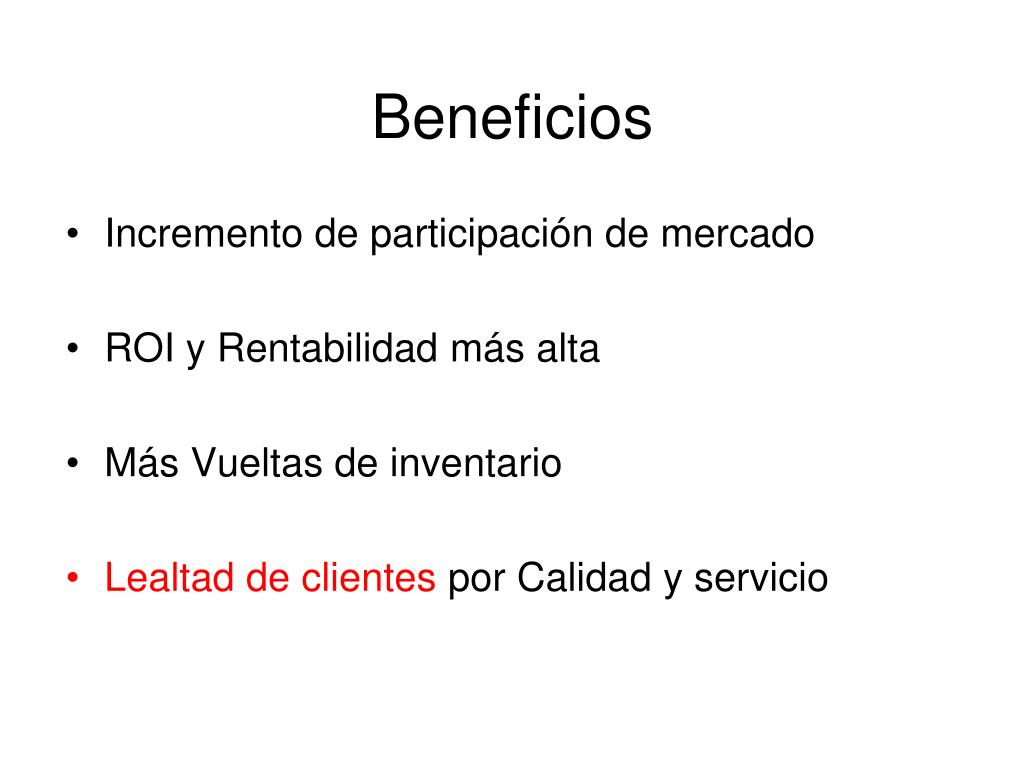 Beneficios

• Incremento de participación de mercado

• ROI y Rentabilidad más alta

• Más Vueltas de inventario

• Lealtad de clientes por Calidad y servicio